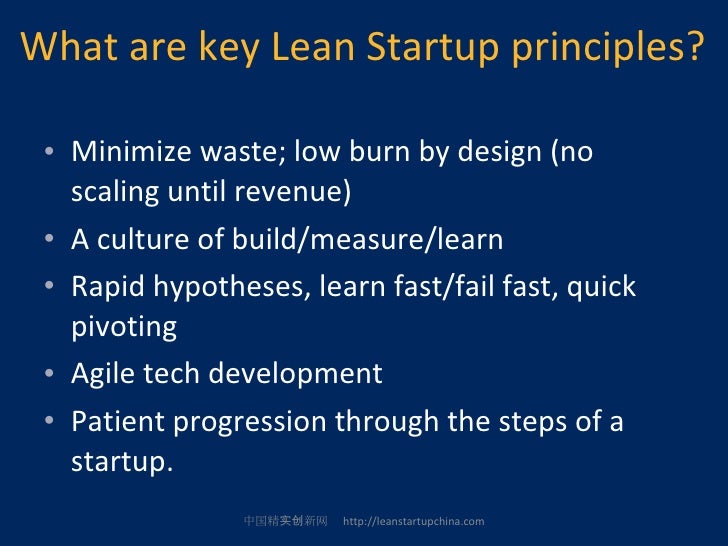 What are key Lean Startup principles?

• Minimize waste; low burn by design (no scaling until revenue)
• A culture of build/measure/learn
• Rapid hypotheses, learn fast/fail fast, quick pivoting
• Agile tech development
• Patient progression through the steps of a startup.

中国精实创新网 http://leanstartupchina.com